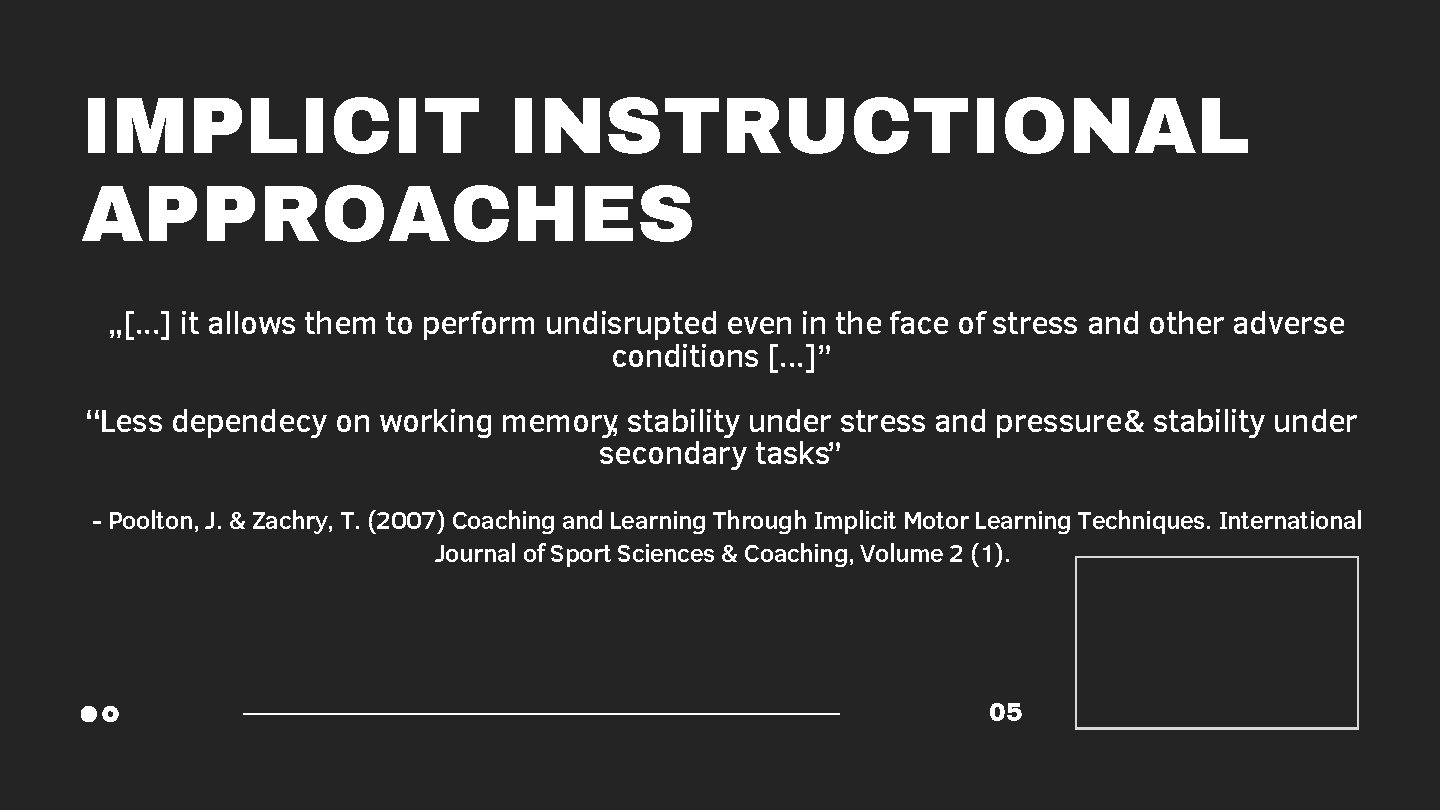 IMPLICIT INSTRUCTIONAL APPROACHES

„[...] it allows them to perform undisrupted even in the face of stress and other adverse conditions [...]”

“Less dependecy on working memory, stability under stress and pressure& stability under secondary tasks”

- Poolton, J. & Zachry, T. (2007) Coaching and Learning Through Implicit Motor Learning Techniques. International Journal of Sport Sciences & Coaching, Volume 2 (1).

05